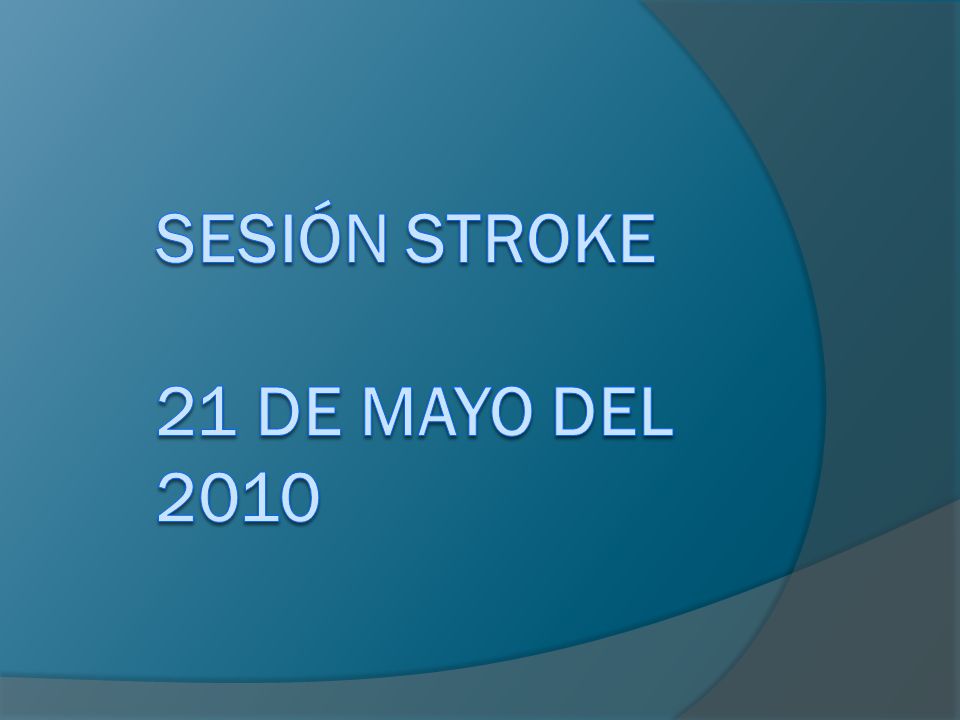 SESIÓN STROKE

21 DE MAYO DEL 2010